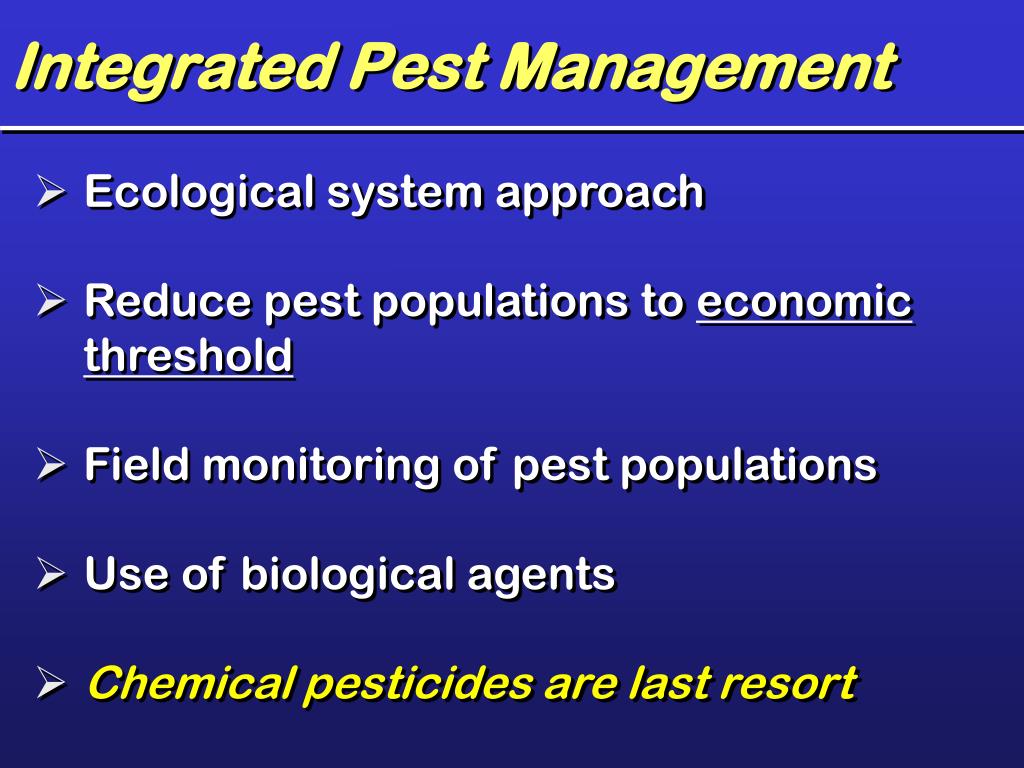 Integrated Pest Management

➢ Ecological system approach

➢ Reduce pest populations to economic threshold

➢ Field monitoring of pest populations

➢ Use of biological agents

➢ Chemical pesticides are last resort